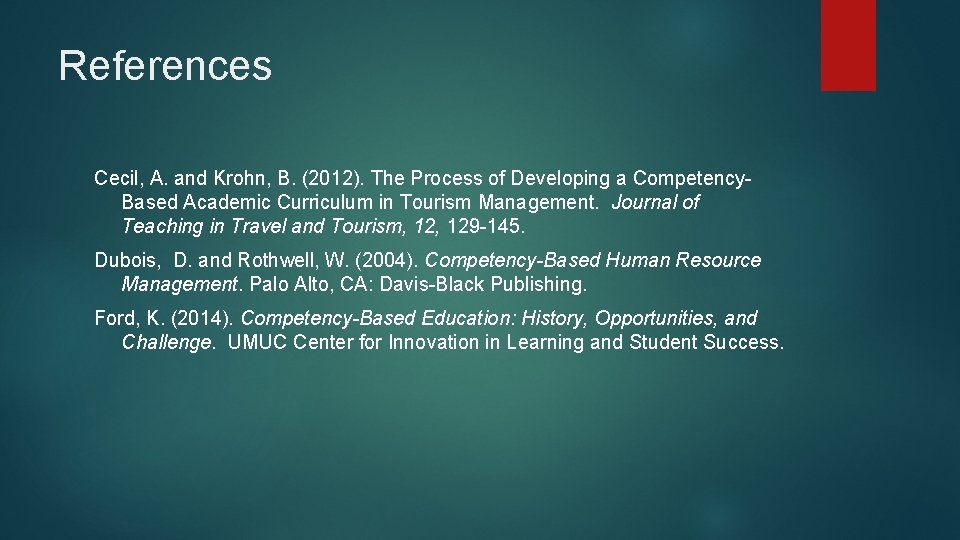 References

Cecil, A. and Krohn, B. (2012). The Process of Developing a Competency-Based Academic Curriculum in Tourism Management. Journal of Teaching in Travel and Tourism, 12, 129-145.

Dubois, D. and Rothwell, W. (2004). Competency-Based Human Resource Management. Palo Alto, CA: Davis-Black Publishing.

Ford, K. (2014). Competency-Based Education: History, Opportunities, and Challenge. UMUC Center for Innovation in Learning and Student Success.